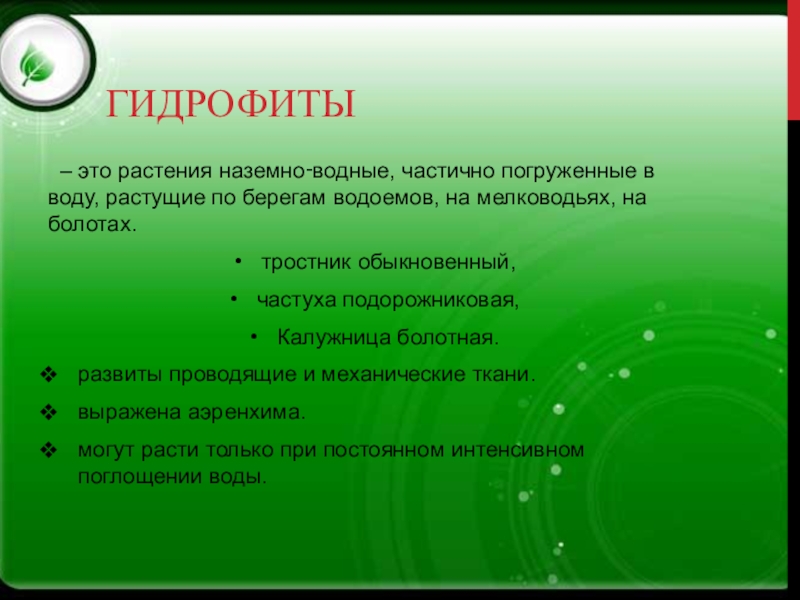 ГИДРОФИТЫ

– это растения наземно-водные, частично погруженные в воду, растущие по берегам водоемов, на мелководьях, на болотах.

• тростник обыкновенный,
• частуха подорожниковая,
• Калужница болотная.

❖ развиты проводящие и механические ткани.
❖ выражена аэренхима.
❖ могут расти только при постоянном интенсивном поглощении воды.